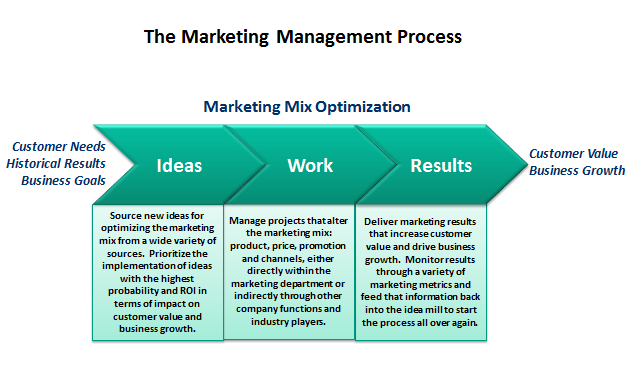 The Marketing Management Process

Marketing Mix Optimization

Customer Needs
Historical Results
Business Goals

Ideas

Work

Results

Customer Value
Business Growth

Source new ideas for optimizing the marketing mix from a wide variety of sources. Prioritize the implementation of ideas with the highest probability and ROI in terms of impact on customer value and business growth.

Manage projects that alter the marketing mix: product, price, promotion and channels, either directly within the marketing department or indirectly through other company functions and industry players.

Deliver marketing results that increase customer value and drive business growth. Monitor results through a variety of marketing metrics and feed that information back into the idea mill to start the process all over again.